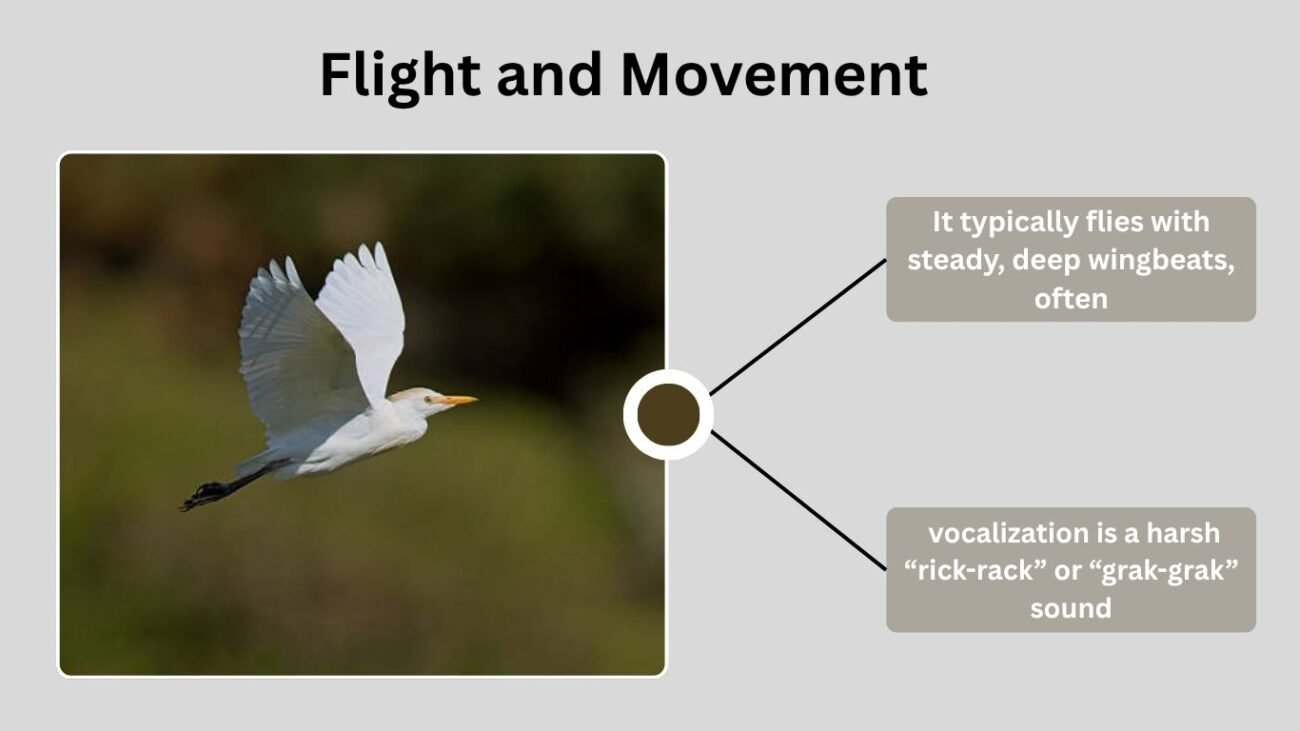 Flight and Movement

It typically flies with steady, deep wingbeats, often

vocalization is a harsh “rick-rack” or “grak-grak” sound